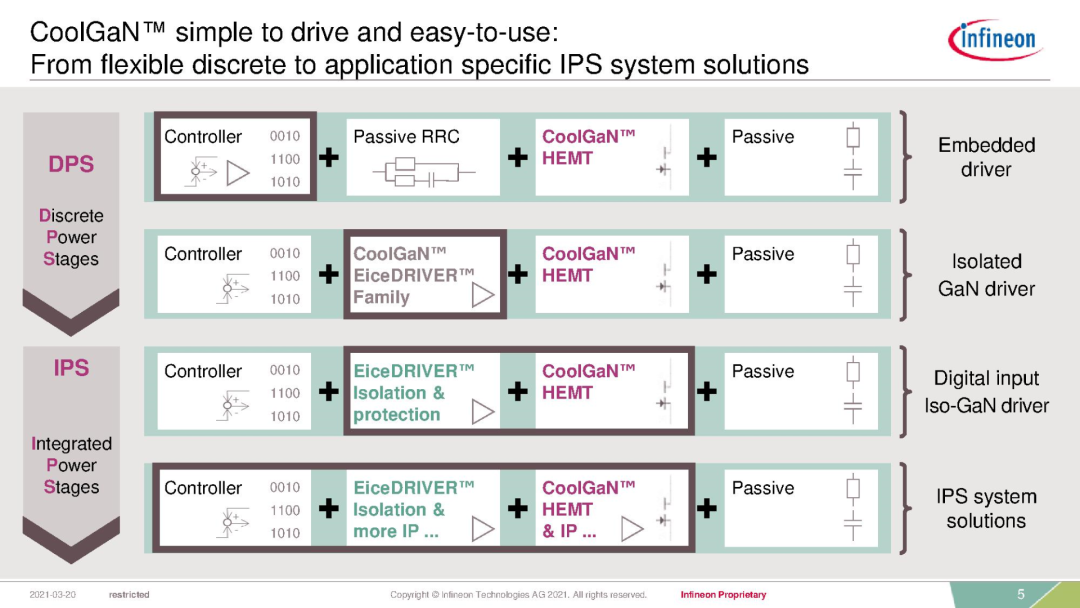 CoolGaN™ simple to drive and easy-to-use:
From flexible discrete to application specific IPS system solutions

infineon

DPS

Discrete
Power
Stages

IPS

Integrated
Power
Stages

Controller 0010 1100 1010 + Passive RRC + CoolGaN™ HEMT + Passive

Embedded driver

Controller 0010 1100 1010 + CoolGaN™ EiceDRIVER™ Family + CoolGaN™ HEMT + Passive

Isolated GaN driver

Controller 0010 1100 1010 + EiceDRIVER™ Isolation & protection + CoolGaN™ HEMT + Passive

Digital input Iso-GaN driver

Controller 0010 1100 1010 + EiceDRIVER™ Isolation & more IP ... + CoolGaN™ HEMT & IP ... + Passive

IPS system solutions

2021-03-20 restricted Copyright © Infineon Technologies AG 2021. All rights reserved. Infineon Proprietary 5